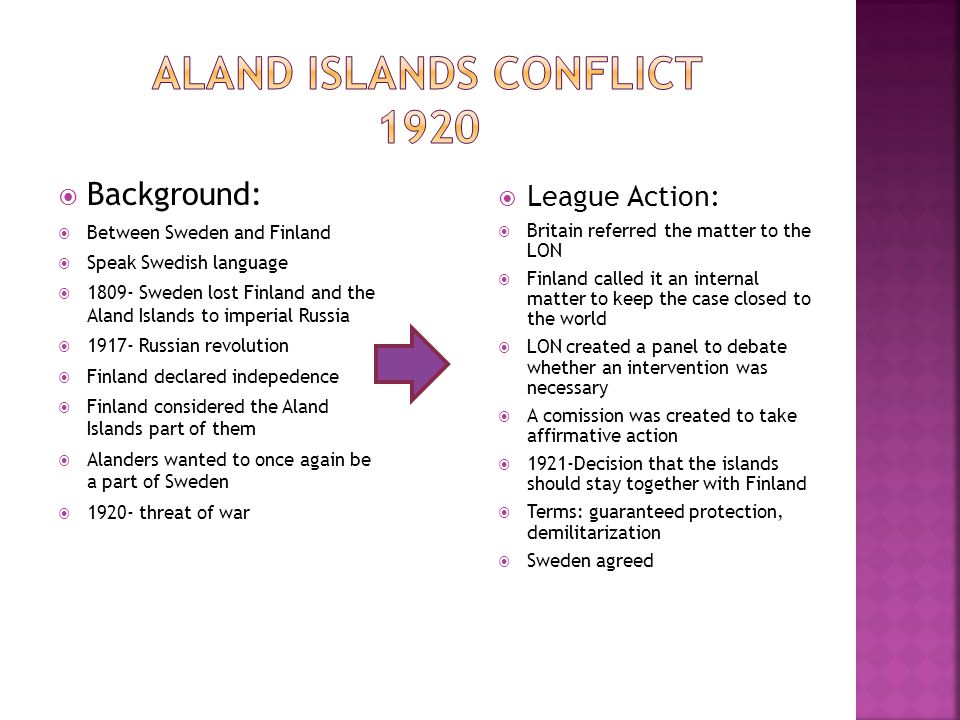 ALAND ISLANDS CONFLICT 1920

Background:

Between Sweden and Finland

Speak Swedish language

1809- Sweden lost Finland and the Aland Islands to imperial Russia

1917- Russian revolution

Finland declared indepedence

Finland considered the Aland Islands part of them

Alanders wanted to once again be a part of Sweden

1920- threat of war

League Action:

Britain referred the matter to the LON

Finland called it an internal matter to keep the case closed to the world

LON created a panel to debate whether an intervention was necessary

A comission was created to take affirmative action

1921-Decision that the islands should stay together with Finland

Terms: guaranteed protection, demilitarization

Sweden agreed